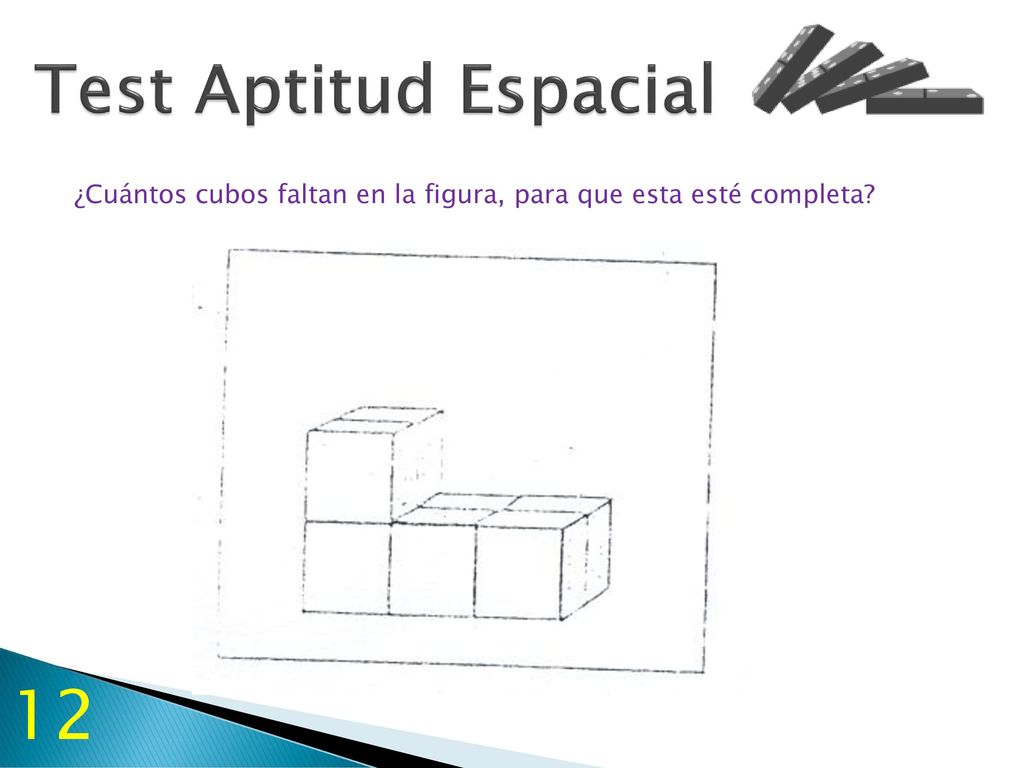 Test Aptitud Espacial

¿Cuántos cubos faltan en la figura, para que esta esté completa?

12